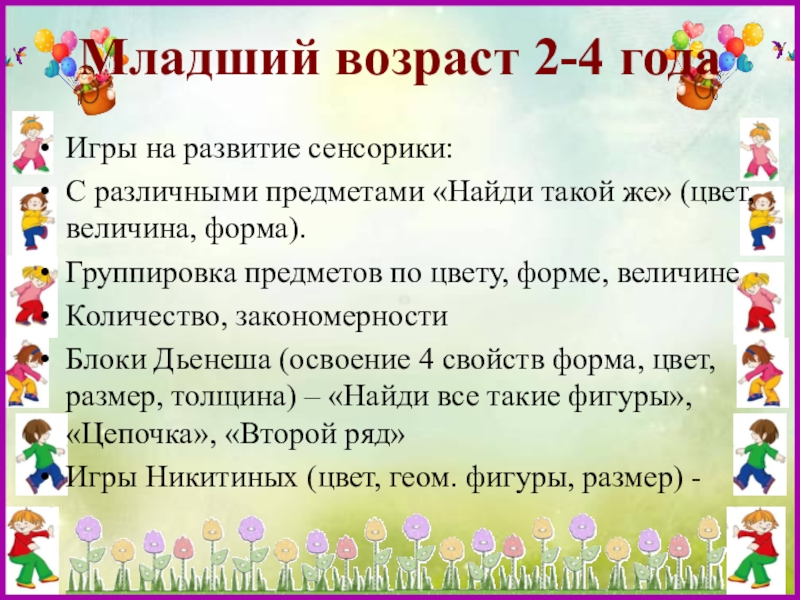 Младший возраст 2-4 года

• Игры на развитие сенсорики:
• С различными предметами «Найди такой же» (цвет, величина, форма).
• Группировка предметов по цвету, форме, величине
• Количество, закономерности
• Блоки Дьенеша (освоение 4 свойств форма, цвет, размер, толщина) – «Найди все такие фигуры», «Цепочка», «Второй ряд»
• Игры Никитиных (цвет, геом. фигуры, размер) -